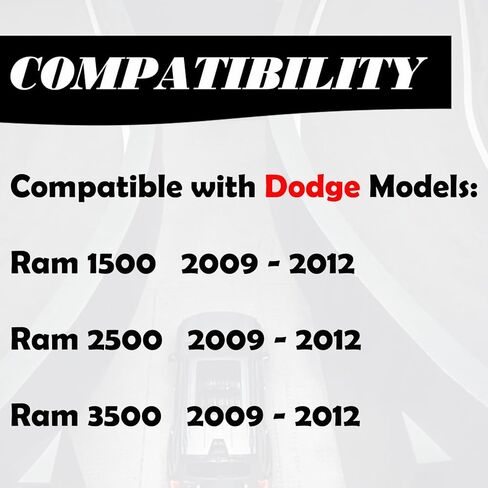 COMPATIBILITY

Compatible with Dodge Models:

Ram 1500 2009 - 2012

Ram 2500 2009 - 2012

Ram 3500 2009 - 2012